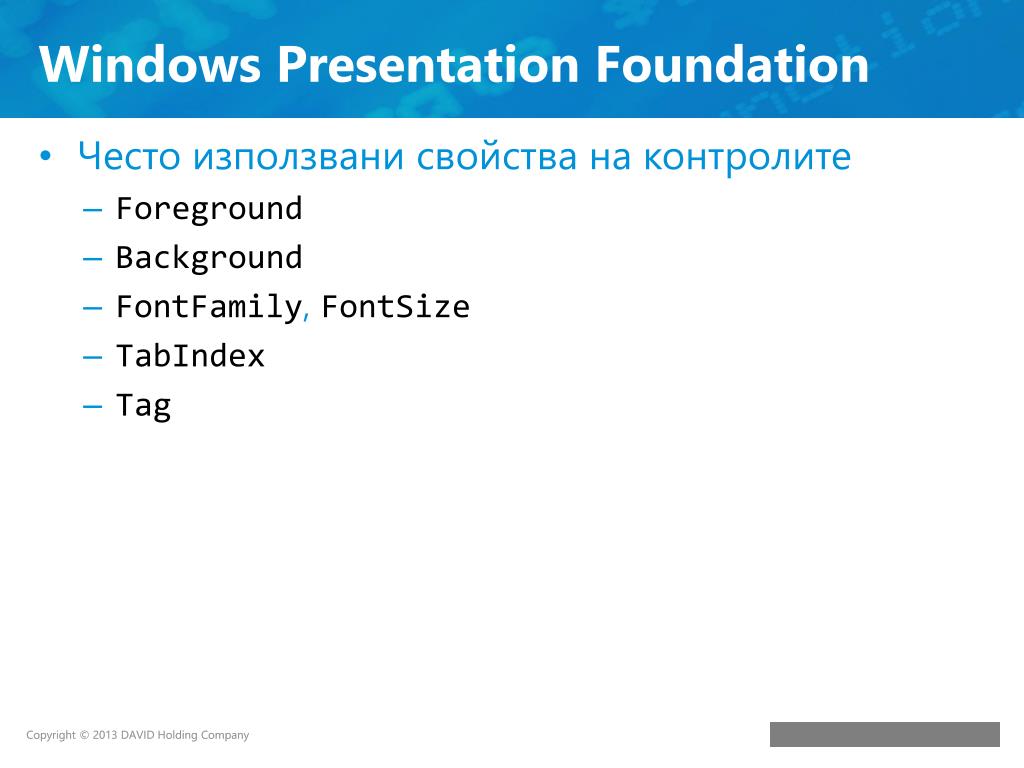 Windows Presentation Foundation

• Често използвани свойства на контролите
– Foreground
– Background
– FontFamily, FontSize
– TabIndex
– Tag

Copyright © 2013 DAVID Holding Company